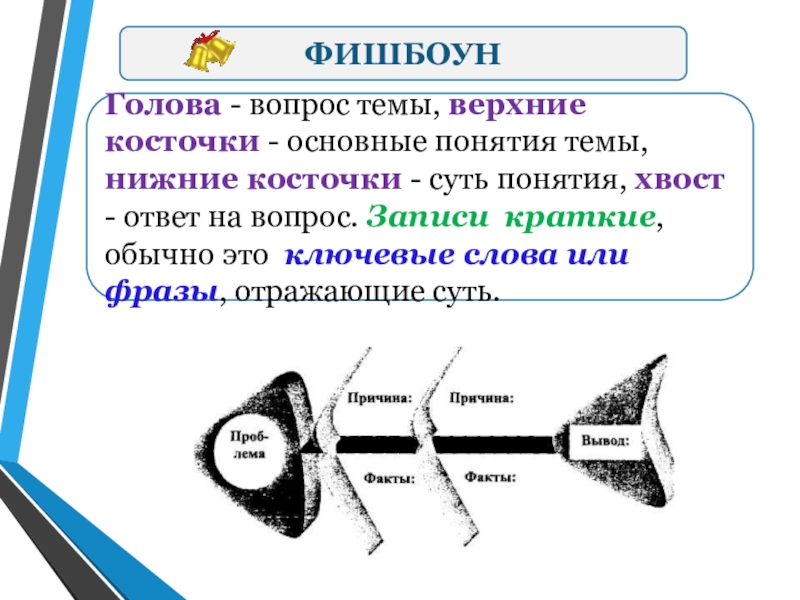 ФИШБОУН

Голова - вопрос темы, верхние косточки - основные понятия темы, нижние косточки - суть понятия, хвост - ответ на вопрос. Записи краткие, обычно это ключевые слова или фразы, отражающие суть.

Проблема

Причина:

Причина:

Факты:

Факты:

Вывод: